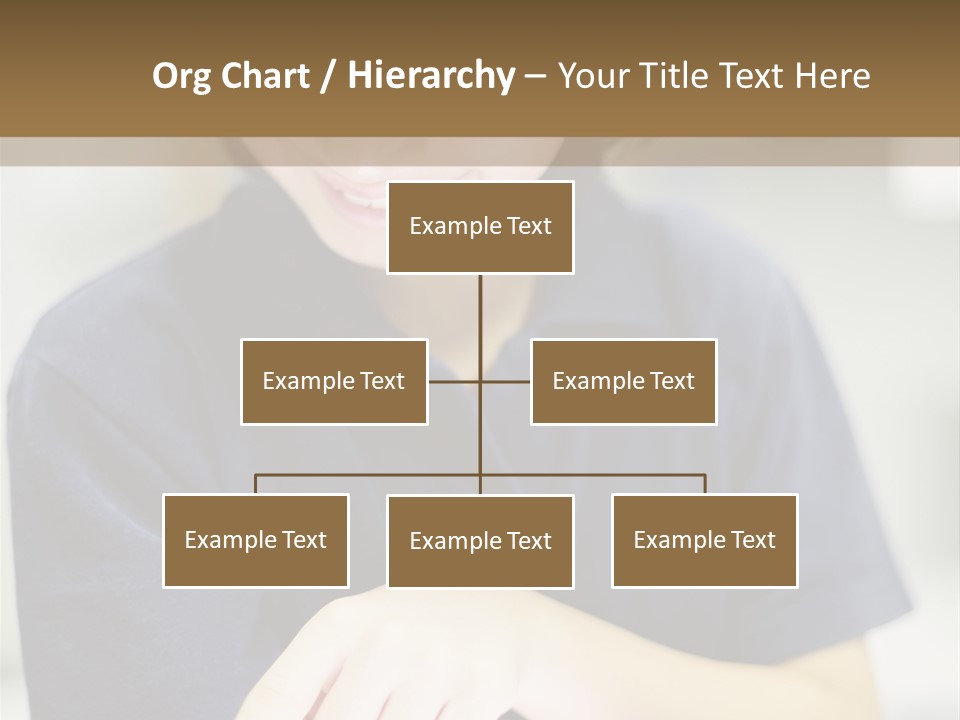 Org Chart / Hierarchy – Your Title Text Here

Example Text

Example Text

Example Text

Example Text

Example Text

Example Text